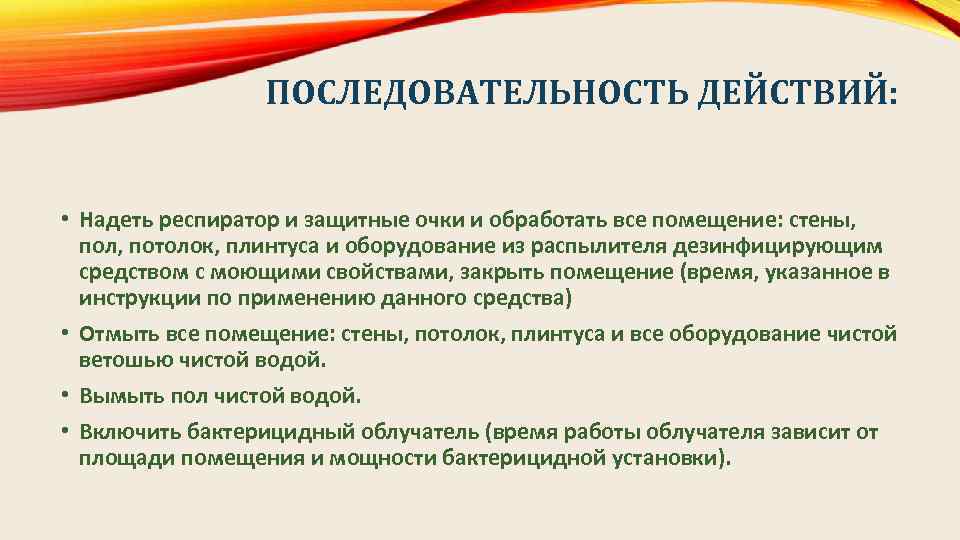 ПОСЛЕДОВАТЕЛЬНОСТЬ ДЕЙСТВИЙ:

• Надеть респиратор и защитные очки и обработать все помещение: стены, пол, потолок, плинтуса и оборудование из распылителя дезинфицирующим средством с моющими свойствами, закрыть помещение (время, указанное в инструкции по применению данного средства)

• Отмыть все помещение: стены, потолок, плинтуса и все оборудование чистой ветошью чистой водой.

• Вымыть пол чистой водой.

• Включить бактерицидный облучатель (время работы облучателя зависит от площади помещения и мощности бактерицидной установки).